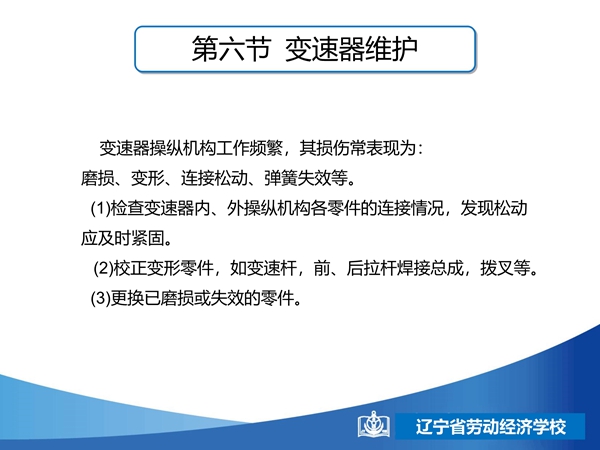 第六节 变速器维护

变速器操纵机构工作频繁，其损伤常表现为：磨损、变形、连接松动、弹簧失效等。

(1)检查变速器内、外操纵机构各零件的连接情况，发现松动应及时紧固。

(2)校正变形零件，如变速杆，前、后拉杆焊接总成，拨叉等。

(3)更换已磨损或失效的零件。

辽宁省劳动经济学校